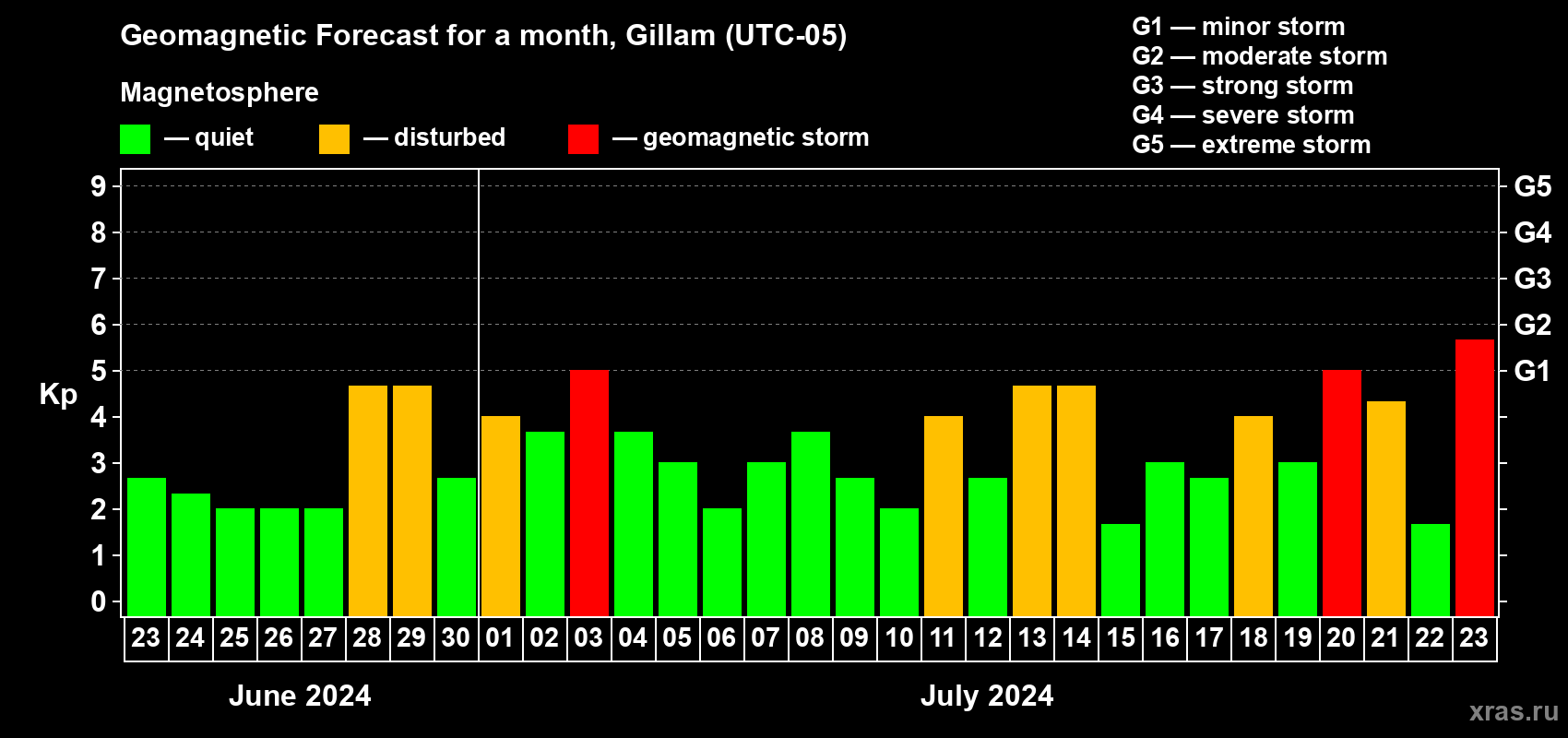 Geomagnetic Forecast for a month, Gillam (UTC-05)

Magnetosphere

— quiet — disturbed — geomagnetic storm

G1 — minor storm
G2 — moderate storm
G3 — strong storm
G4 — severe storm
G5 — extreme storm

Kp

9 8 7 6 5 4 3 2 1 0

G5 G4 G3 G2 G1

23 24 25 26 27 28 29 30 01 02 03 04 05 06 07 08 09 10 11 12 13 14 15 16 17 18 19 20 21 22 23

June 2024

July 2024

xras.ru